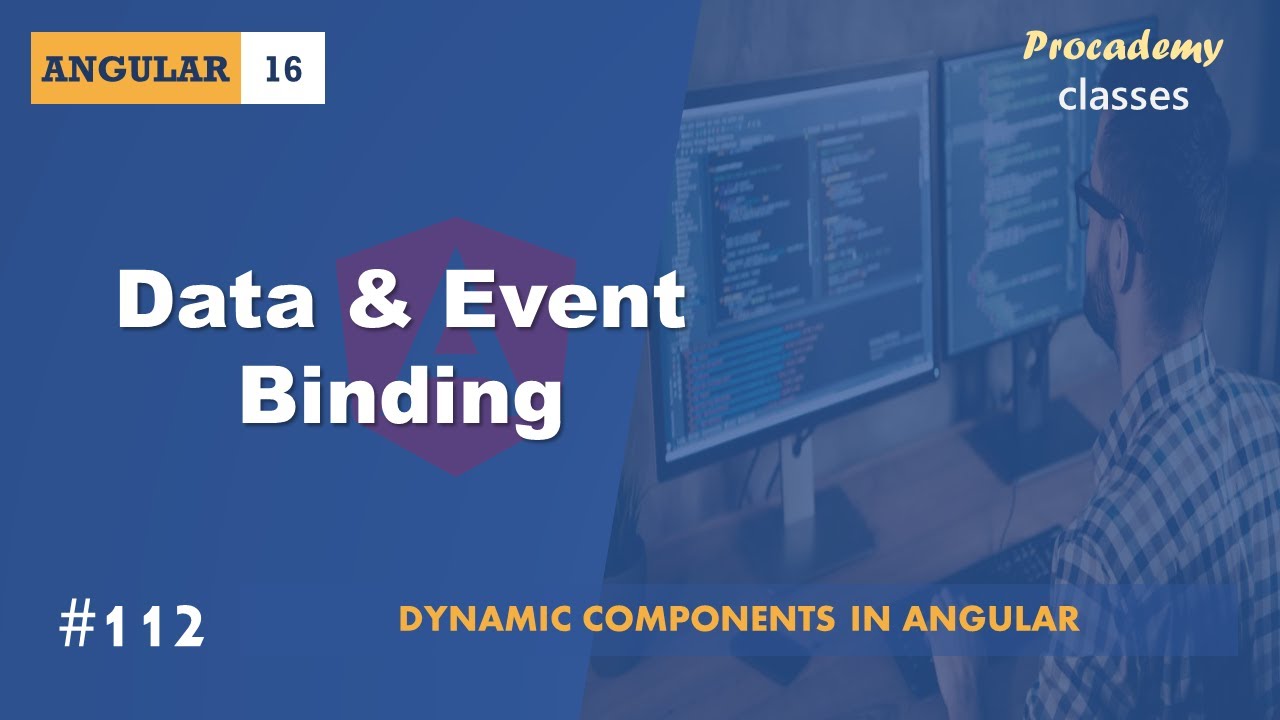 ANGULAR 16

Procademy
classes

Data & Event Binding

#112

DYNAMIC COMPONENTS IN ANGULAR